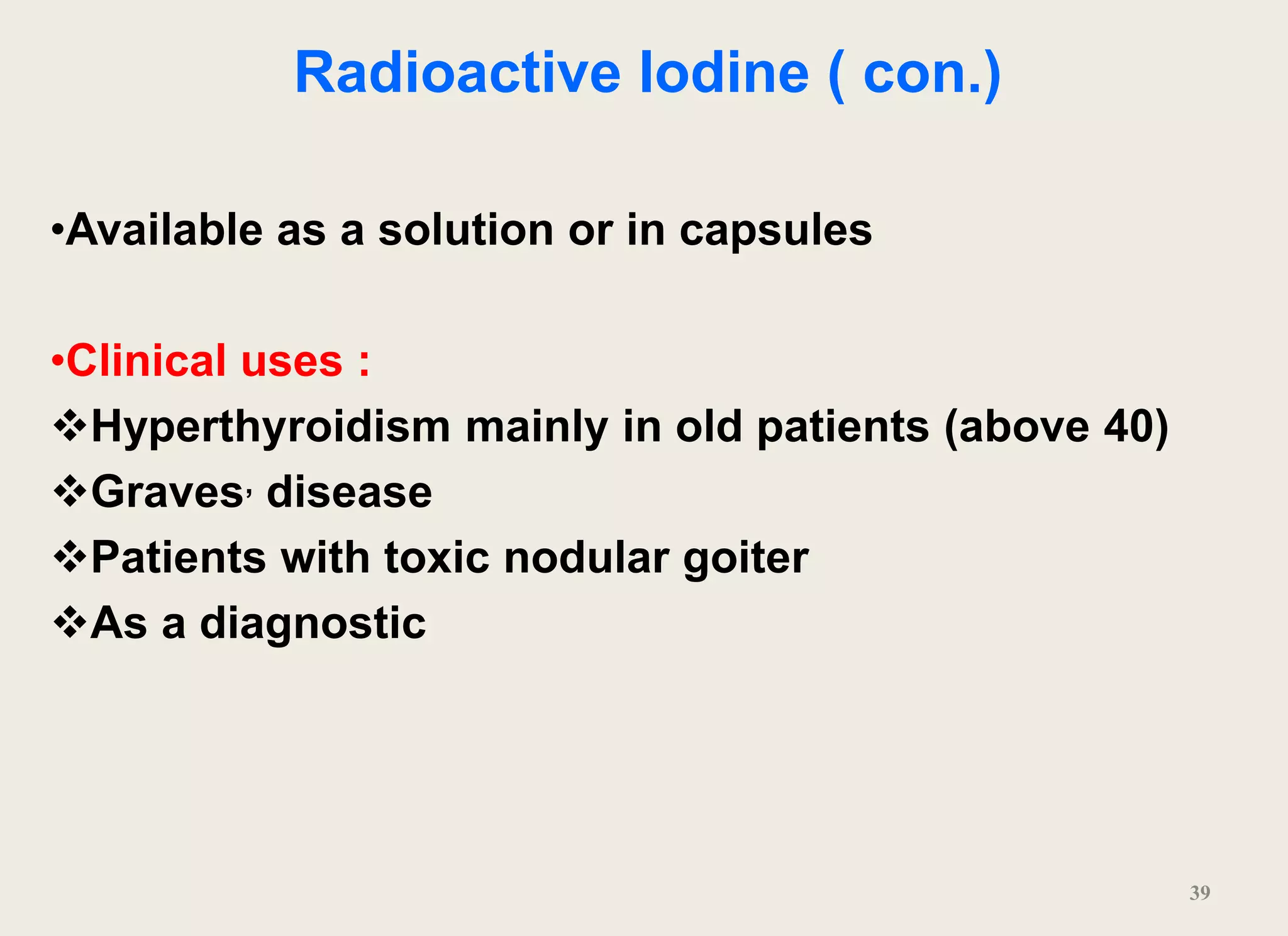 Radioactive Iodine ( con.)

•Available as a solution or in capsules

•Clinical uses :
❖Hyperthyroidism mainly in old patients (above 40)
❖Graves, disease
❖Patients with toxic nodular goiter
❖As a diagnostic

39